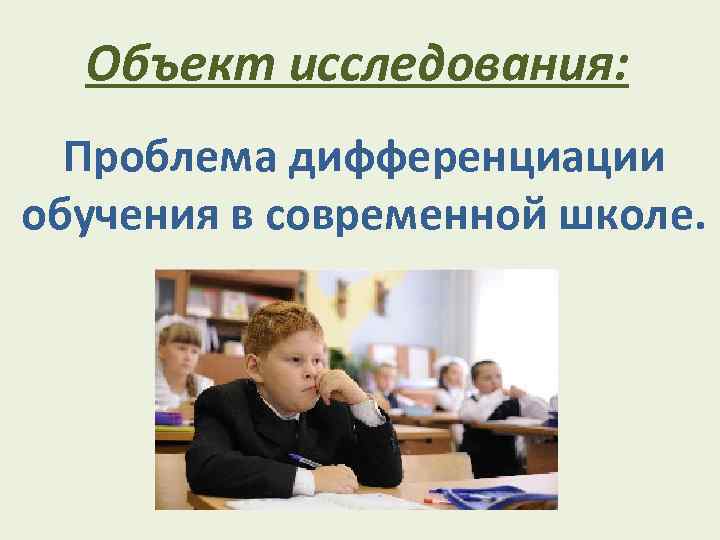 Объект исследования:

Проблема дифференциации обучения в современной школе.